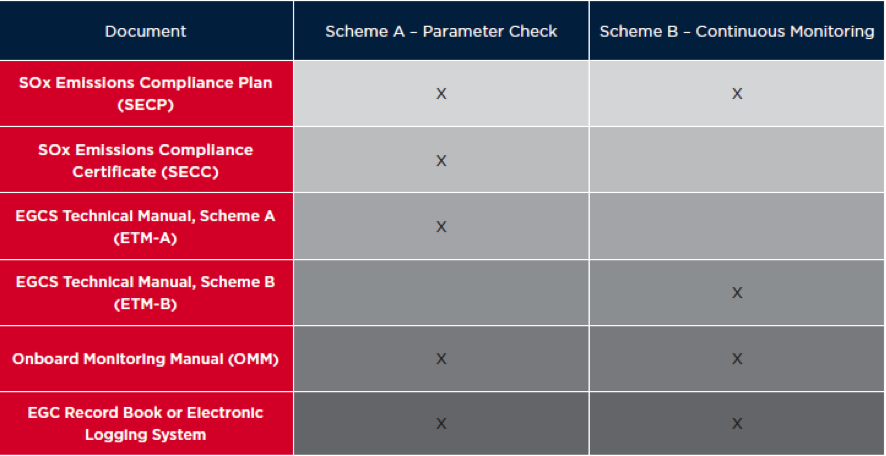 | Document | Scheme A – Parameter Check | Scheme B – Continuous Monitoring |
|---|---|---|
| SOx Emissions Compliance Plan (SECP) | X | X |
| SOx Emissions Compliance Certificate (SECC) | X | |
| EGCS Technical Manual, Scheme A (ETM-A) | X | |
| EGCS Technical Manual, Scheme B (ETM-B) | | X |
| Onboard Monitoring Manual (OMM) | X | X |
| EGC Record Book or Electronic Logging System | X | X |